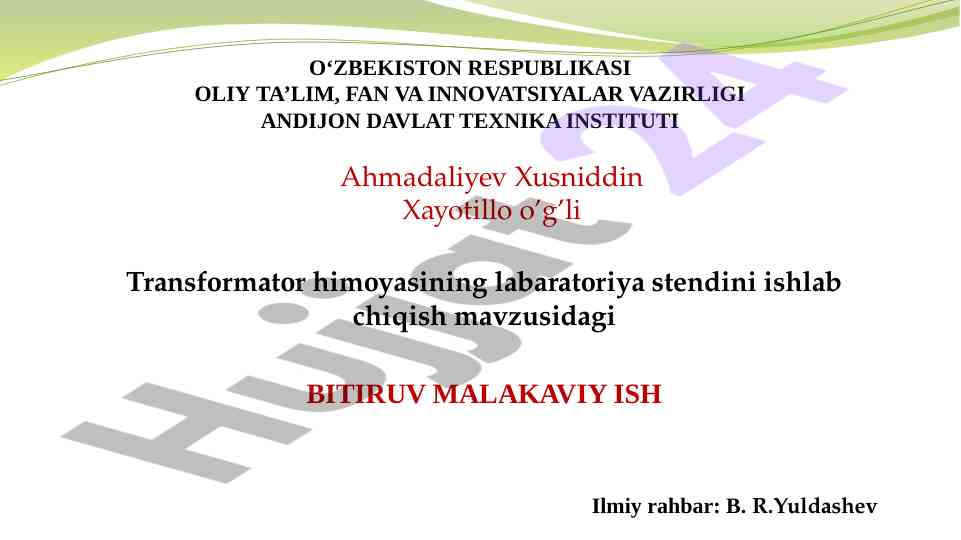 O‘ZBEKISTON RESPUBLIKASI
OLIY TA’LIM, FAN VA INNOVATSIYALAR VAZIRLIGI
ANDIJON DAVLAT TEXNIKA INSTITUTI

Ahmadaliyev Xusniddin
Xayotillo o’g’li

Transformator himoyasining labaratoriya stendini ishlab chiqish mavzusidagi

BITIRUV MALAKAVIY ISH

Ilmiy rahbar: B. R.Yuldashev

Hujjat 24